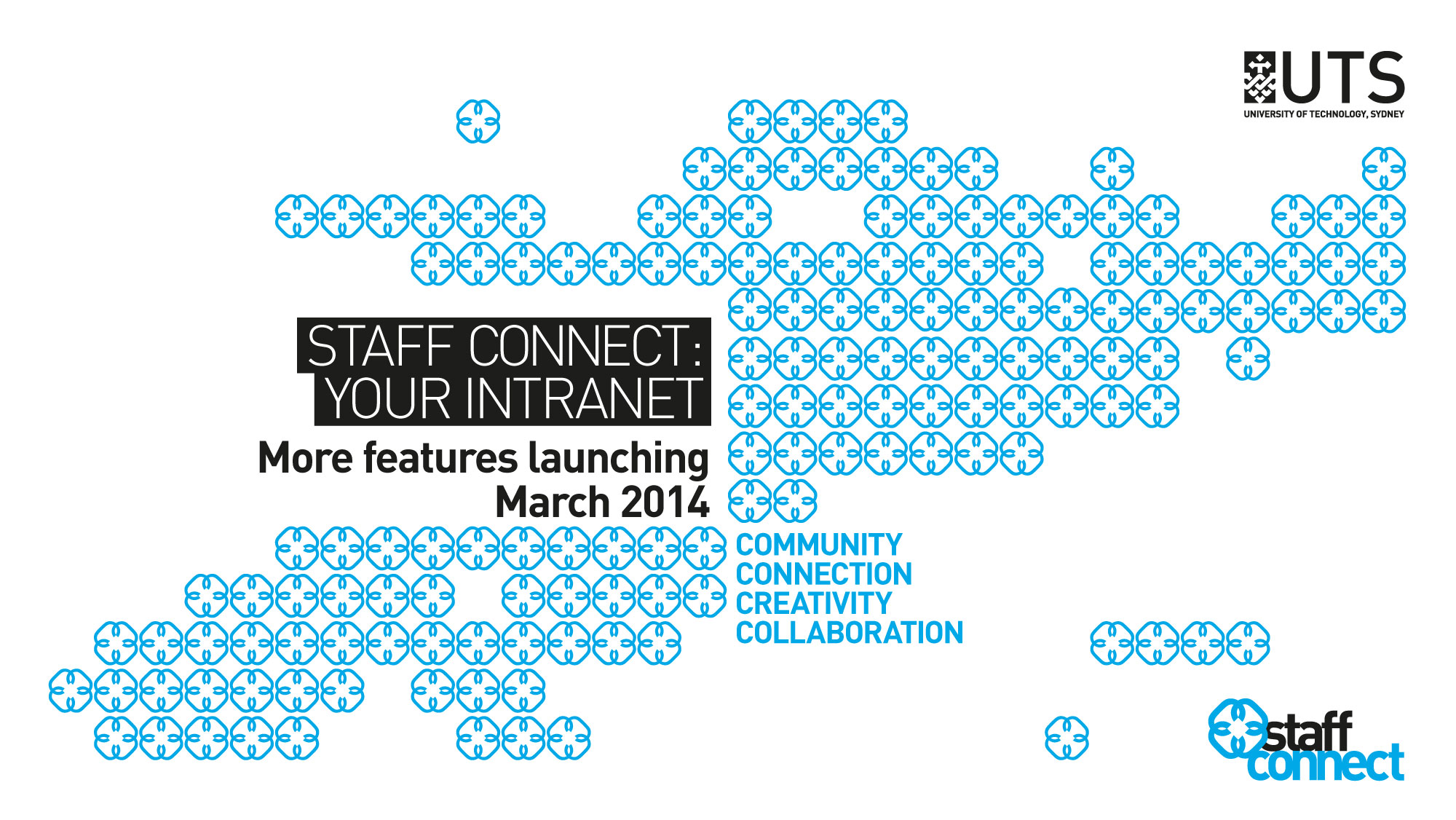 UTS
UNIVERSITY OF TECHNOLOGY, SYDNEY

STAFF CONNECT:
YOUR INTRANET

More features launching
March 2014

COMMUNITY
CONNECTION
CREATIVITY
COLLABORATION

staff
connect